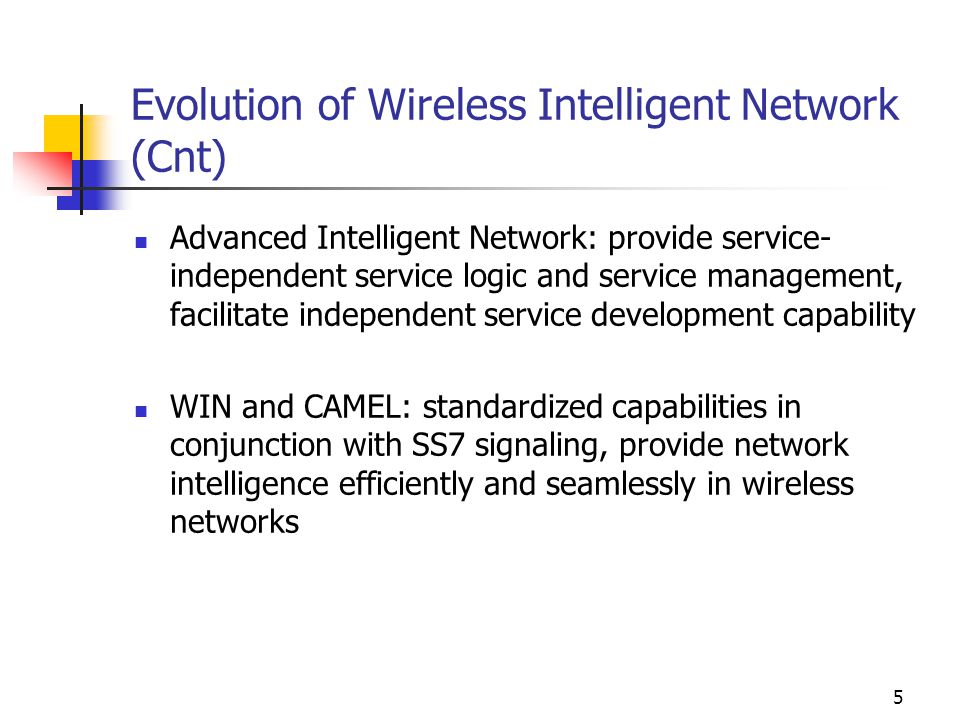 Evolution of Wireless Intelligent Network (Cnt)

- Advanced Intelligent Network: provide service-independent service logic and service management, facilitate independent service development capability

- WIN and CAMEL: standardized capabilities in conjunction with SS7 signaling, provide network intelligence efficiently and seamlessly in wireless networks

5